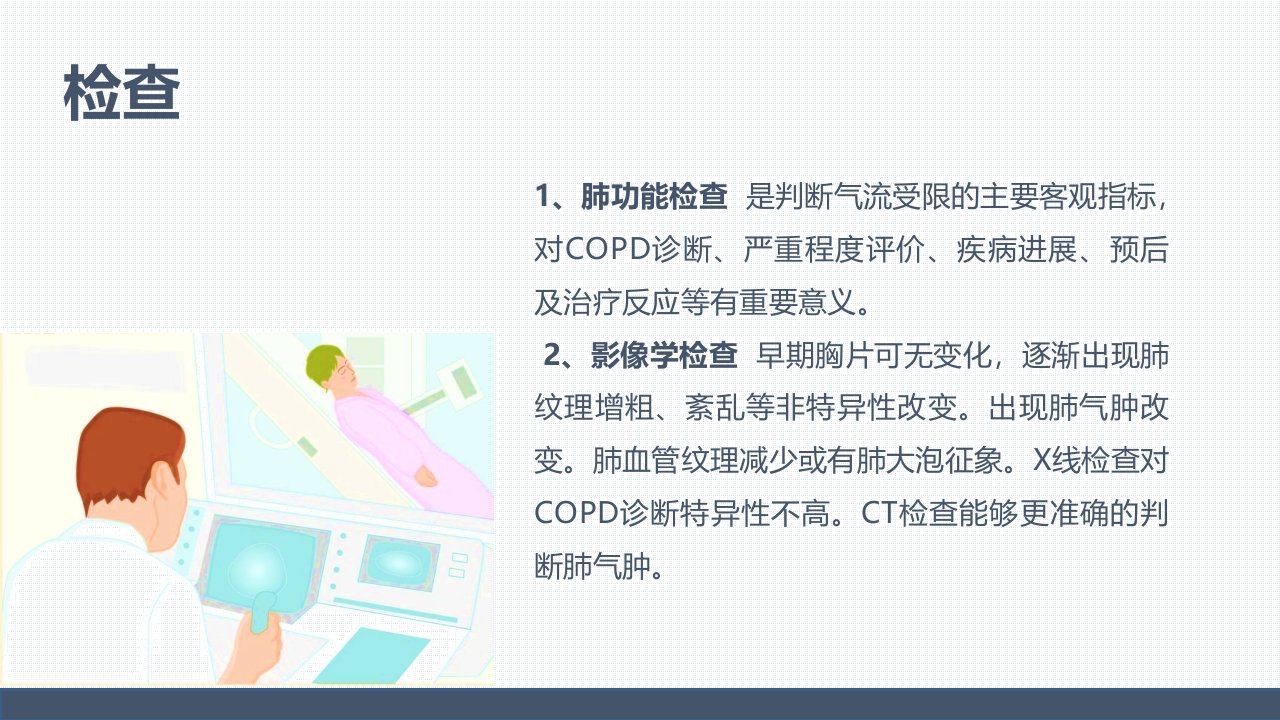 检查

1、肺功能检查 是判断气流受限的主要客观指标，对COPD诊断、严重程度评价、疾病进展、预后及治疗反应等有重要意义。

2、影像学检查 早期胸片可无变化，逐渐出现肺纹理增粗、紊乱等非特异性改变。出现肺气肿改变。肺血管纹理减少或有肺大泡征象。X线检查对COPD诊断特异性不高。CT检查能够更准确的判断肺气肿。